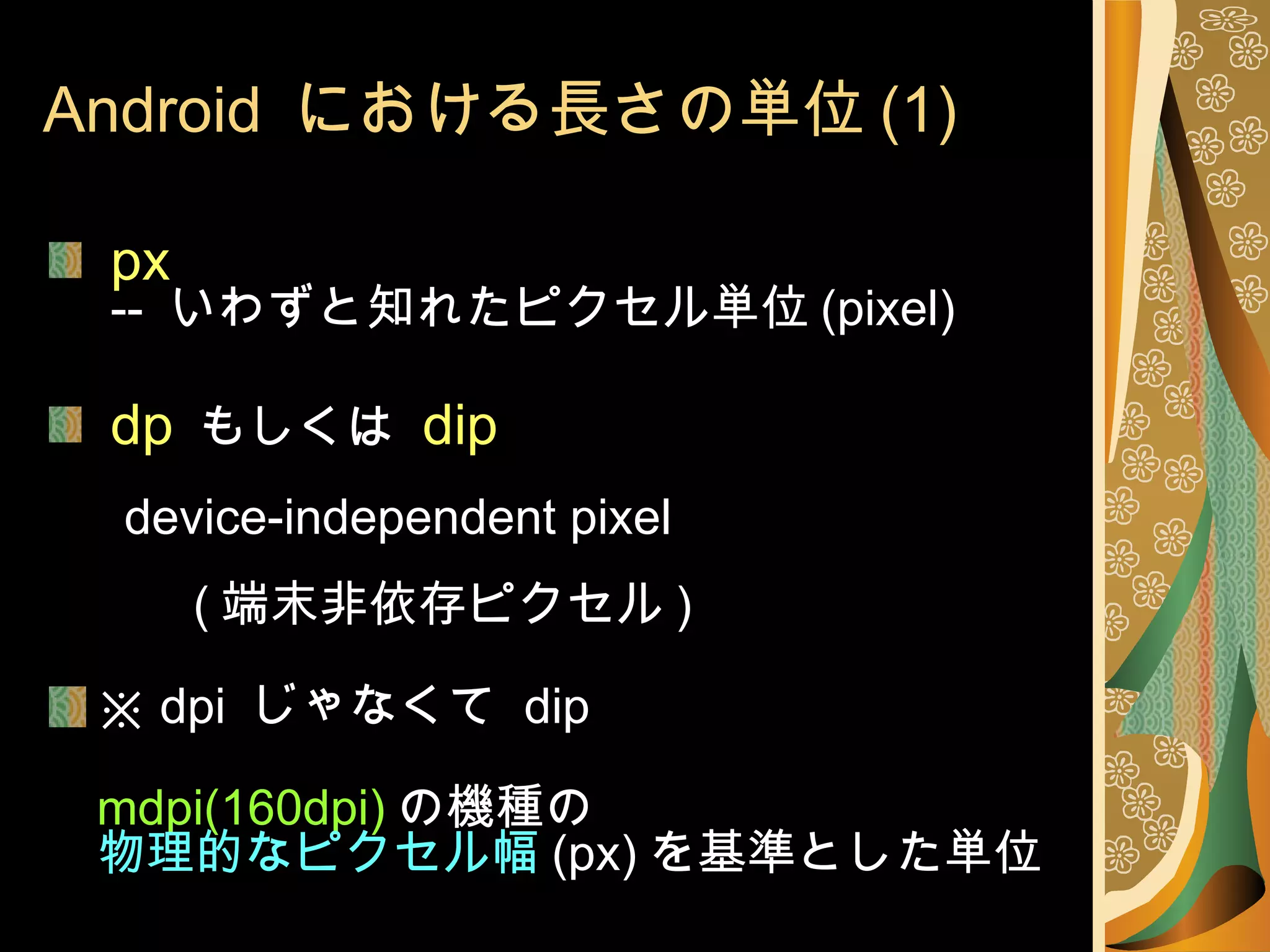 Android における長さの単位 (1)

px
-- いわずと知れたピクセル単位 (pixel)

dp もしくは dip

device-independent pixel

( 端末非依存ピクセル )

※ dpi じゃなくて dip

mdpi(160dpi) の機種の
物理的なピクセル幅 (px) を基準とした単位